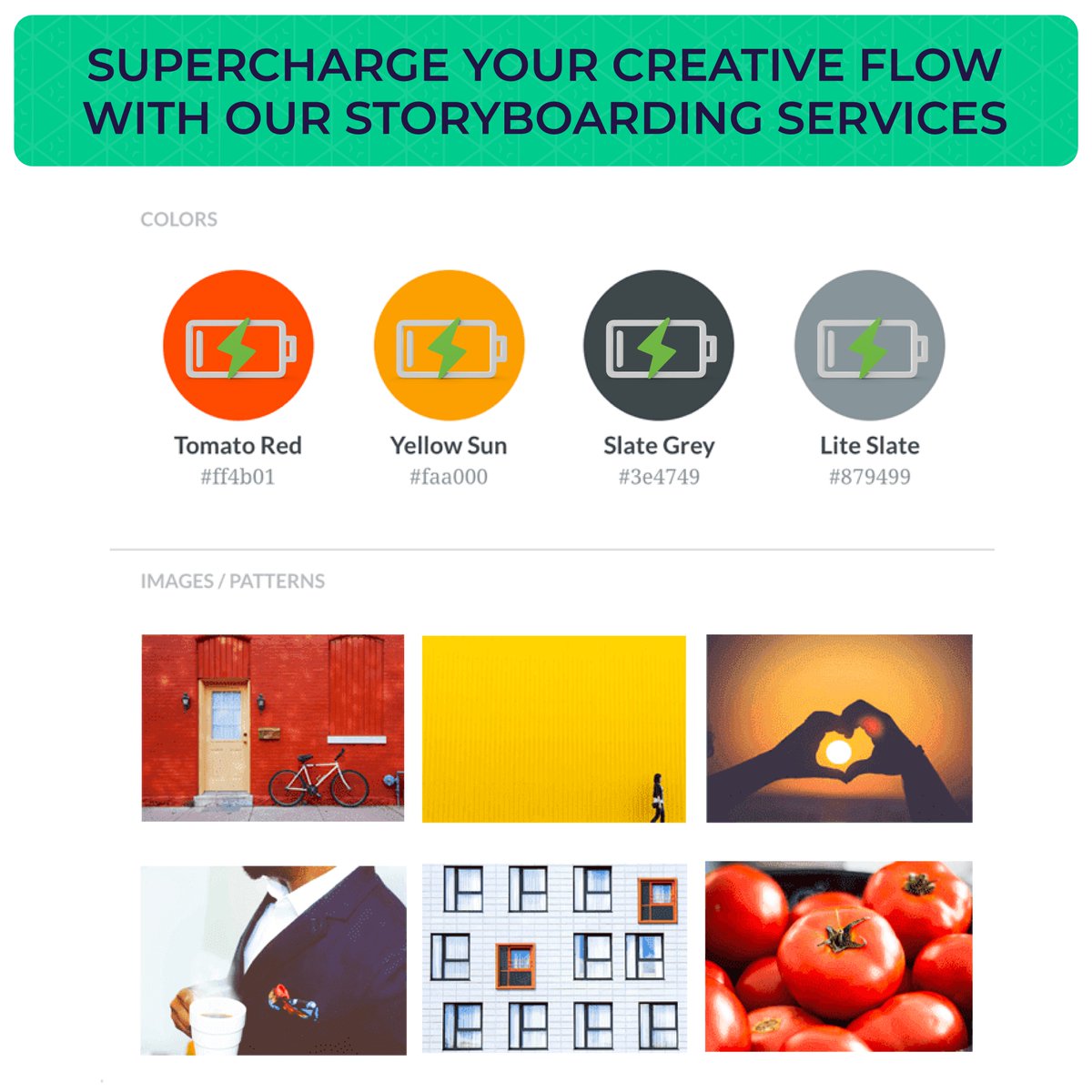 SUPERCHARGE YOUR CREATIVE FLOW WITH OUR STORYBOARDING SERVICES

COLORS

Tomato Red
#ff4b01

Yellow Sun
#faa000

Slate Grey
#3e4749

Lite Slate
#879499

IMAGES / PATTERNS